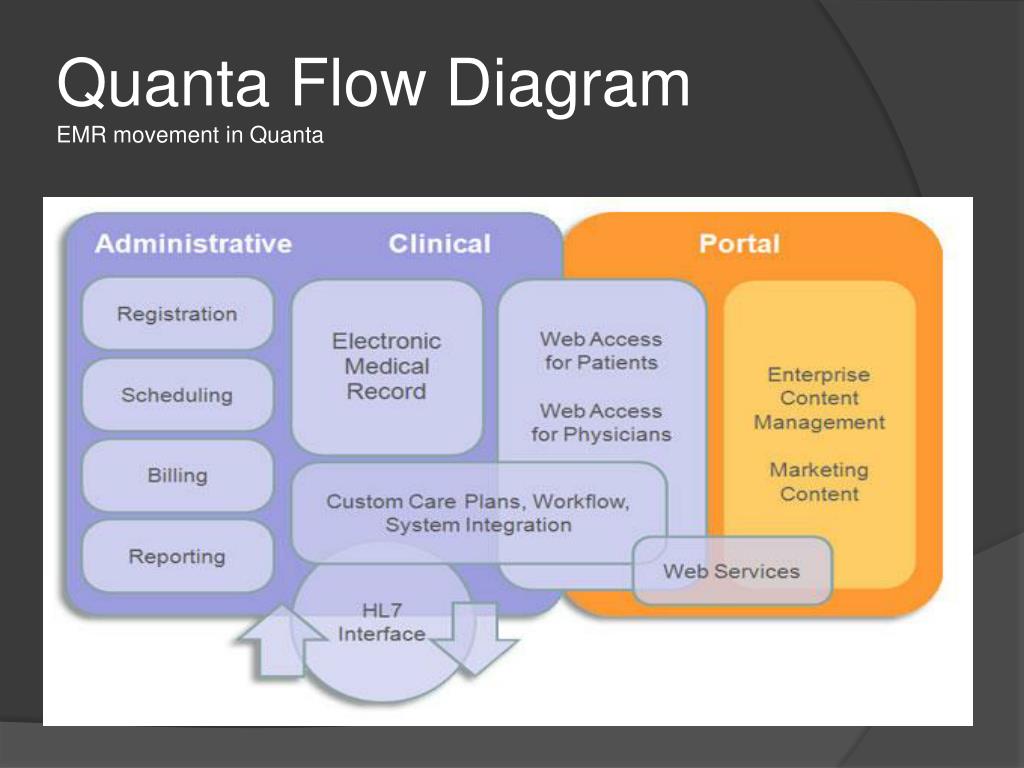 Quanta Flow Diagram
EMR movement in Quanta

Administrative

Clinical

Portal

Registration

Scheduling

Billing

Reporting

Electronic Medical Record

Web Access for Patients

Web Access for Physicians

Enterprise Content Management

Marketing Content

Custom Care Plans, Workflow, System Integration

Web Services

HL7 Interface